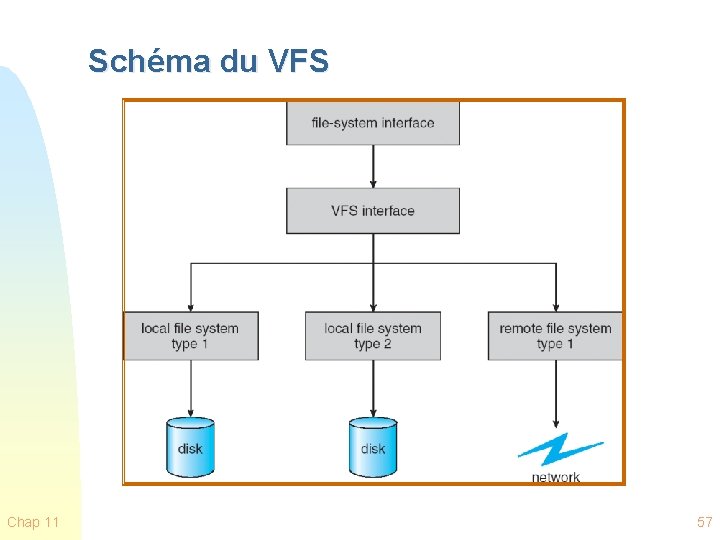 Schéma du VFS

file-system interface

VFS interface

local file system type 1

local file system type 2

remote file system type 1

disk

disk

network

Chap 11

57